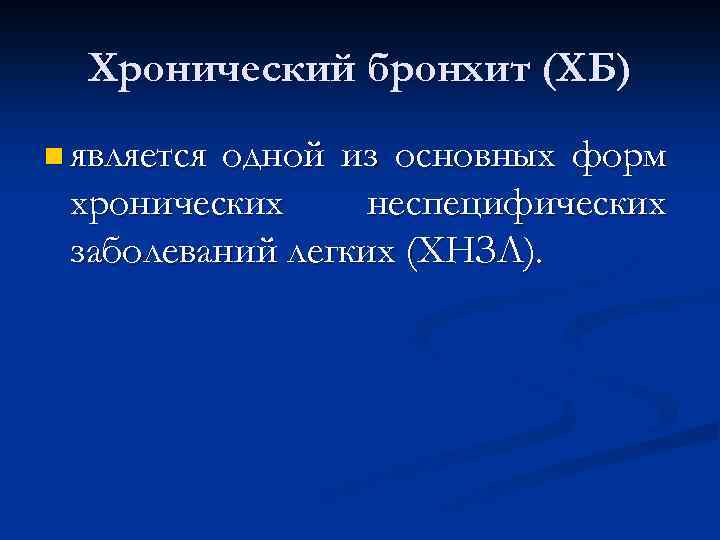 Хронический бронхит (ХБ)

является одной из основных форм хронических неспецифических заболеваний легких (ХНЗЛ).